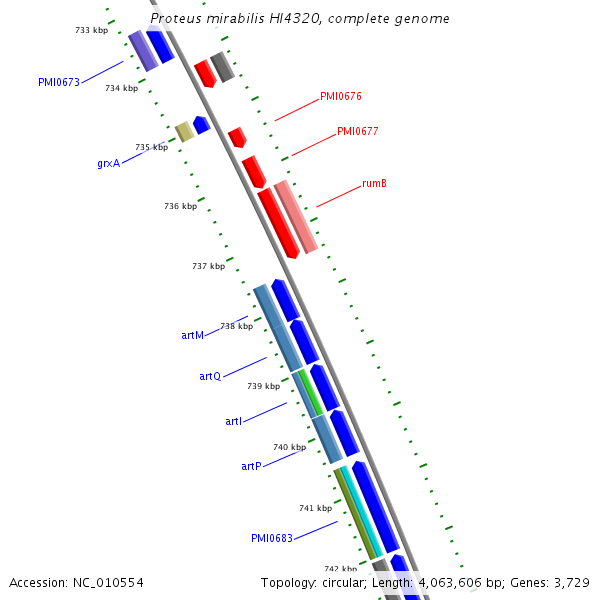 Proteus mirabilis HI4320, complete genome

733 kbp

PMI0673

734 kbp

PMI0676

PMI0677

735 kbp

grxA

rumB

736 kbp

737 kbp

738 kbp

artM

artQ

739 kbp

artI

740 kbp

artP

741 kbp

PMI0683

742 kbp

Accession: NC_010554

Topology: circular; Length: 4,063,606 bp; Genes: 3,729